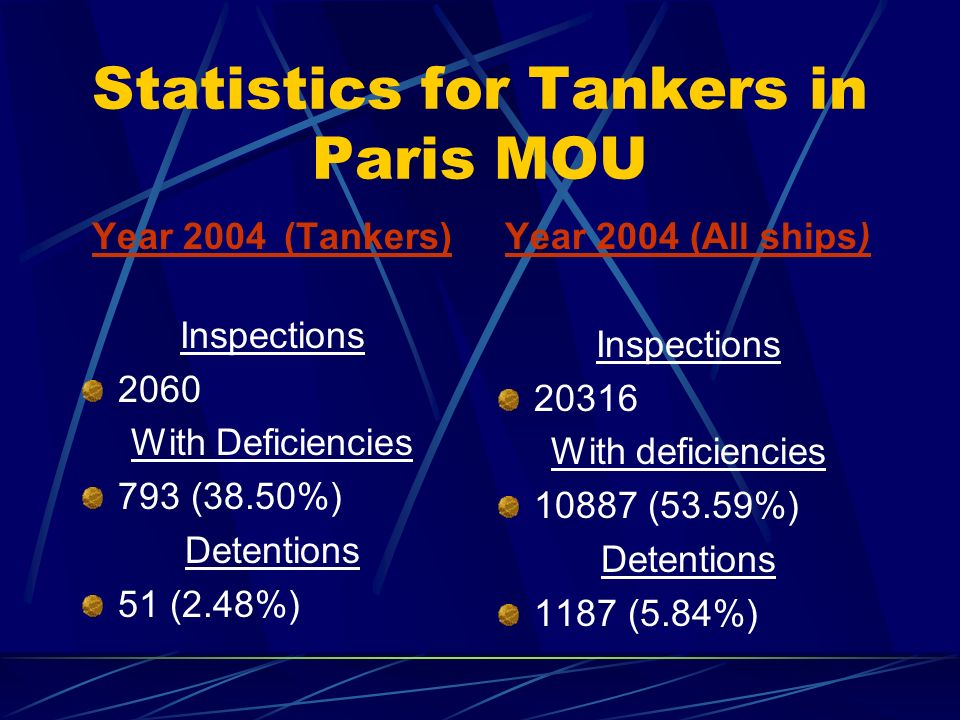 Statistics for Tankers in Paris MOU

Year 2004 (Tankers)

Inspections

2060

With Deficiencies

793 (38.50%)

Detentions

51 (2.48%)

Year 2004 (All ships)

Inspections

20316

With deficiencies

10887 (53.59%)

Detentions

1187 (5.84%)